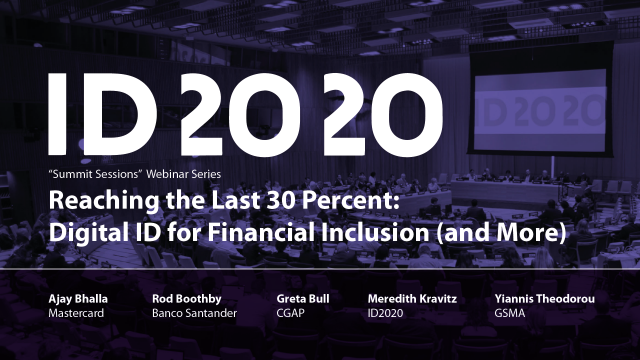 ID2020

ID2020

"Summit Sessions" Webinar Series

Reaching the Last 30 Percent: Digital ID for Financial Inclusion (and More)

Ajay Bhalla
Mastercard

Rod Boothby
Banco Santander

Greta Bull
CGAP

Meredith Kravitz
ID2020

Yiannis Theodorou
GSMA